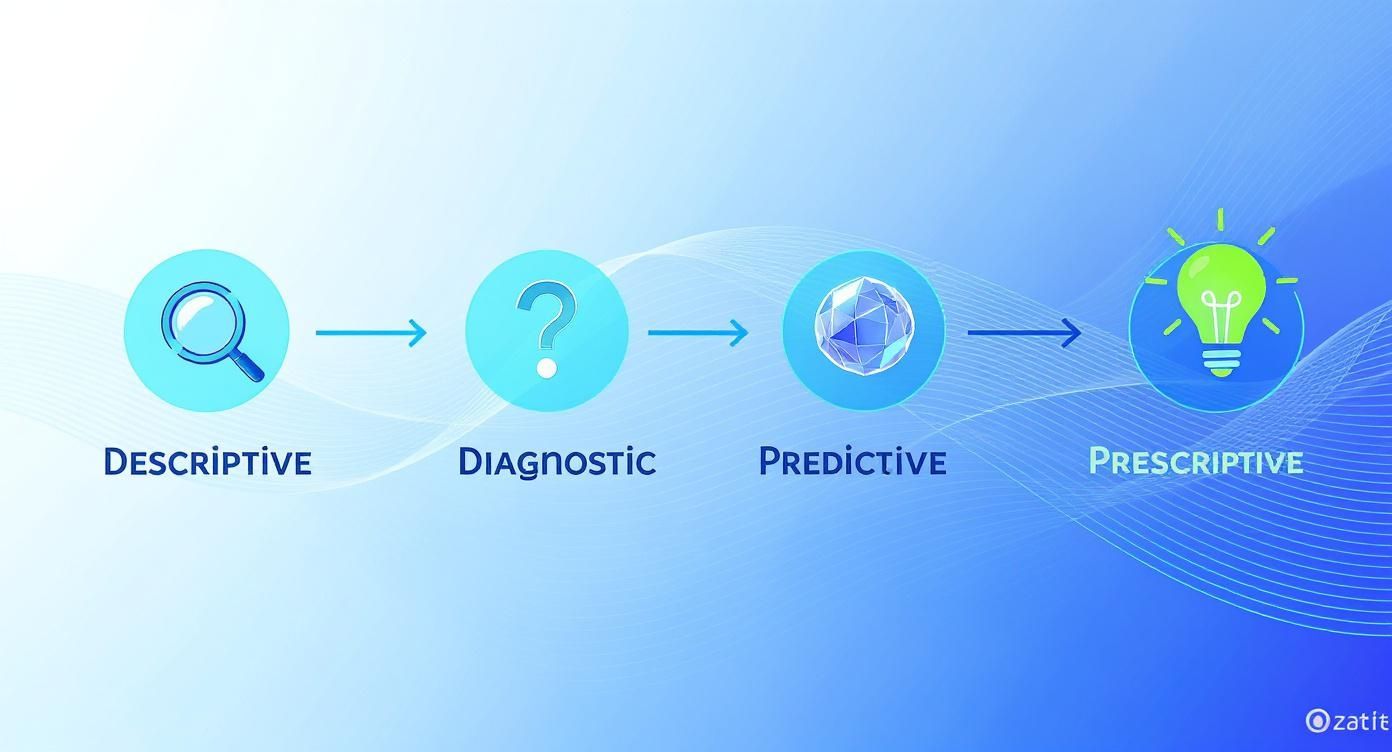 DESCRIPTIVE
DIAGNOSTIC
PREDICTIVE
PRESCRIPTIVE

zatit